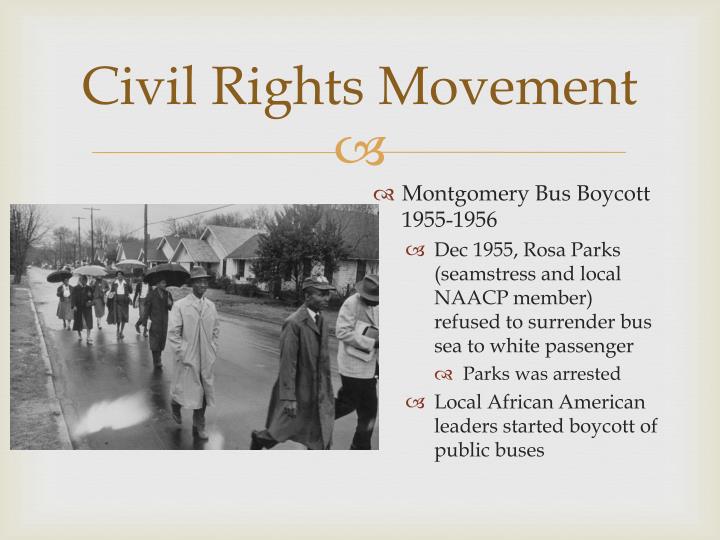 Civil Rights Movement

Montgomery Bus Boycott 1955-1956

Dec 1955, Rosa Parks (seamstress and local NAACP member) refused to surrender bus sea to white passenger

Parks was arrested

Local African American leaders started boycott of public buses